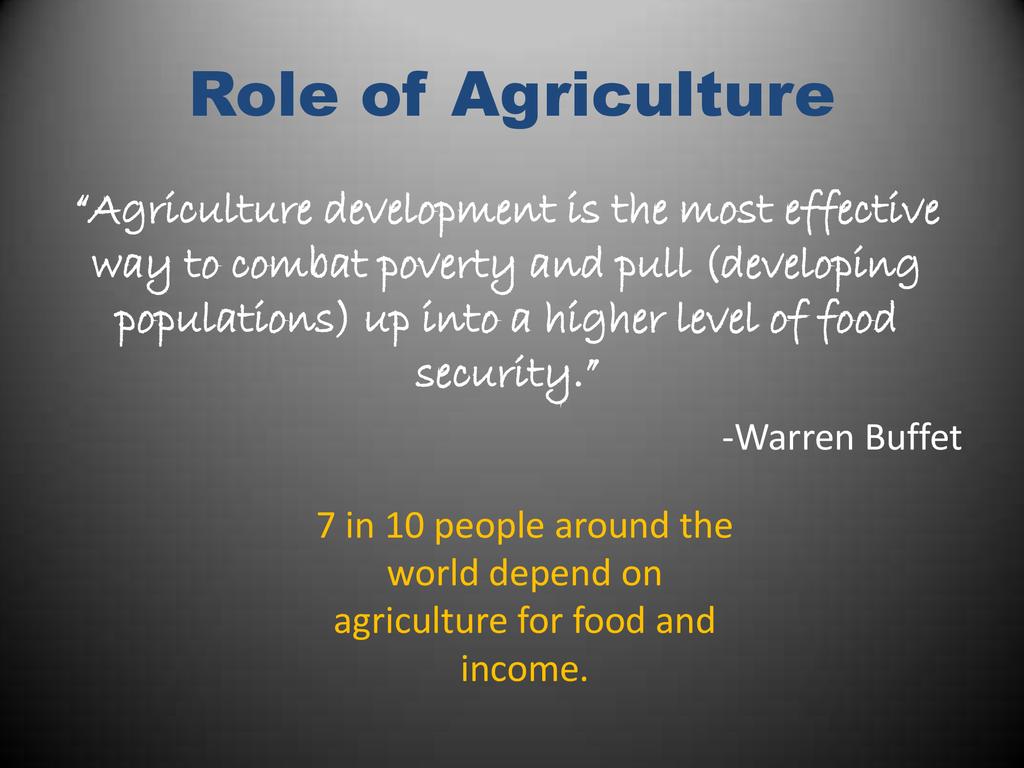 Role of Agriculture

“Agriculture development is the most effective way to combat poverty and pull (developing populations) up into a higher level of food security.”

-Warren Buffet

7 in 10 people around the world depend on agriculture for food and income.